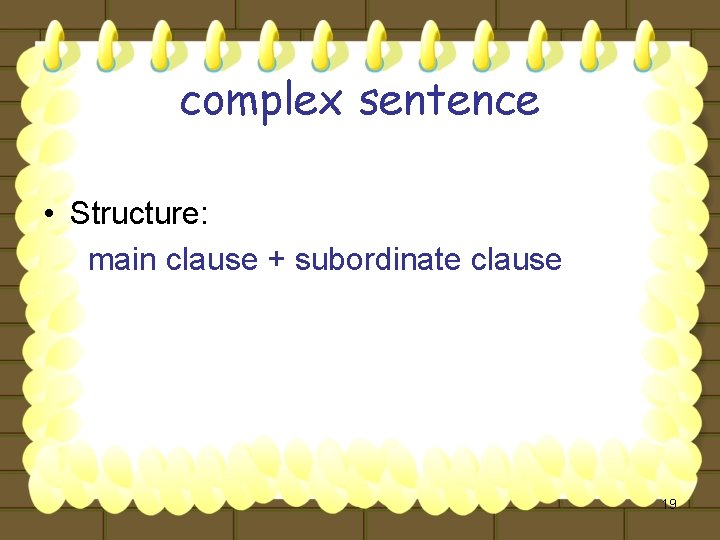 complex sentence

• Structure:
main clause + subordinate clause

19